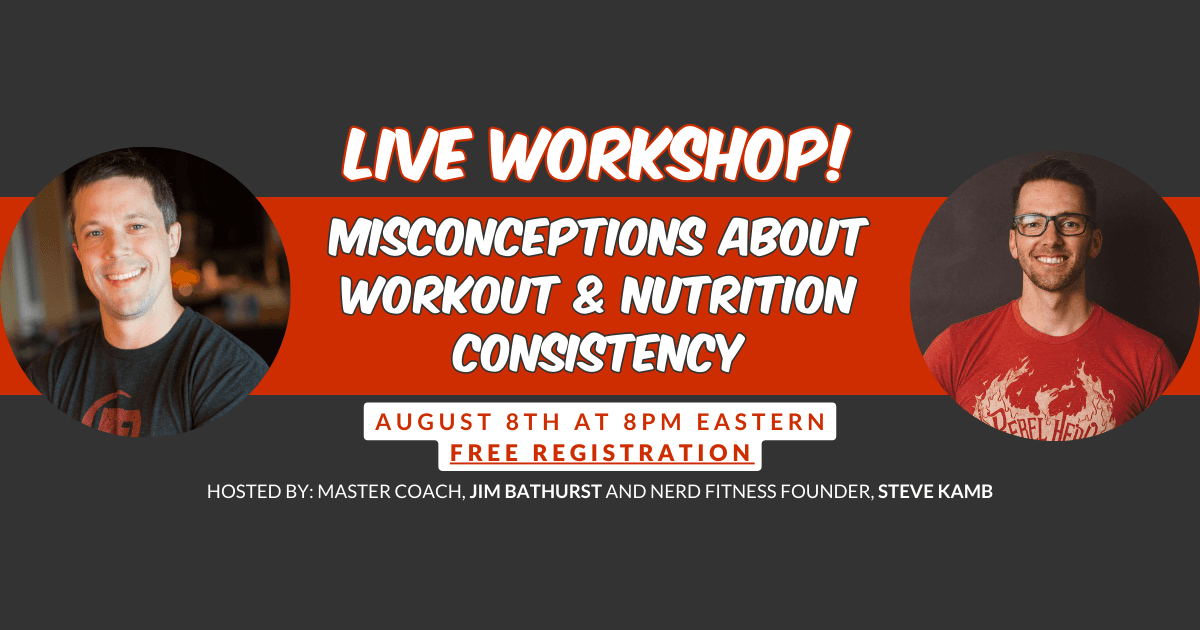 LIVE WORKSHOP!

MISCONCEPTIONS ABOUT WORKOUT & NUTRITION CONSISTENCY

AUGUST 8TH AT 8PM EASTERN

FREE REGISTRATION

HOSTED BY: MASTER COACH, JIM BATHURST AND NERD FITNESS FOUNDER, STEVE KAMB

REBEL HERO